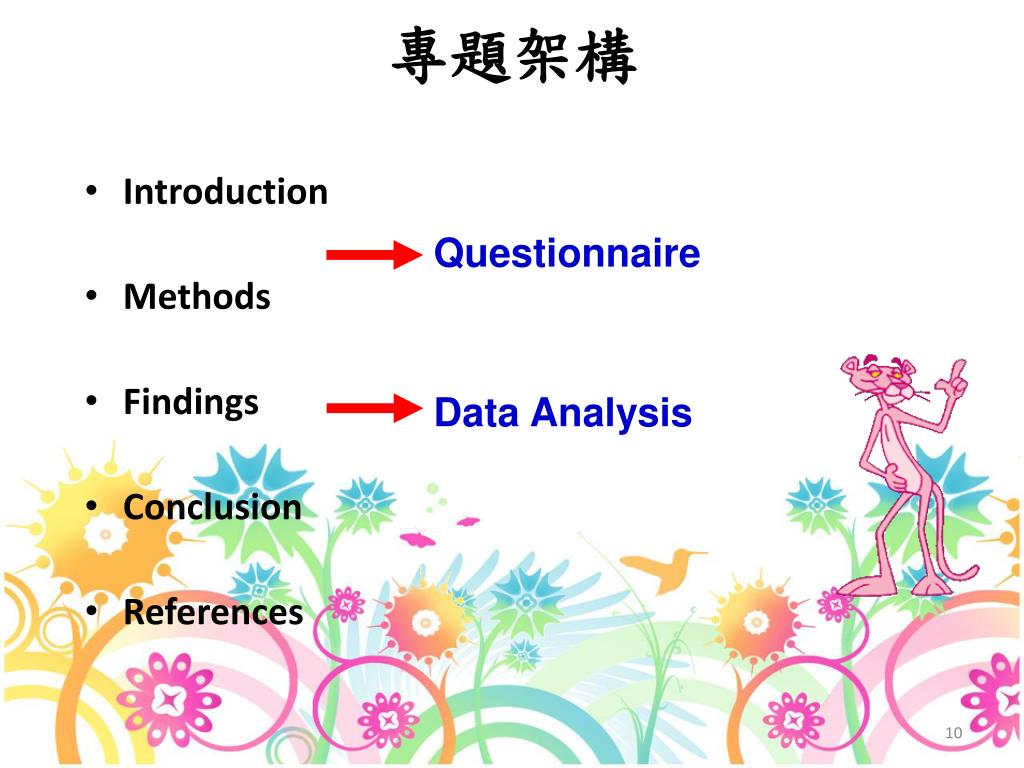 專題架構

• Introduction

Questionnaire

• Methods

• Findings

Data Analysis

• Conclusion

• References

10